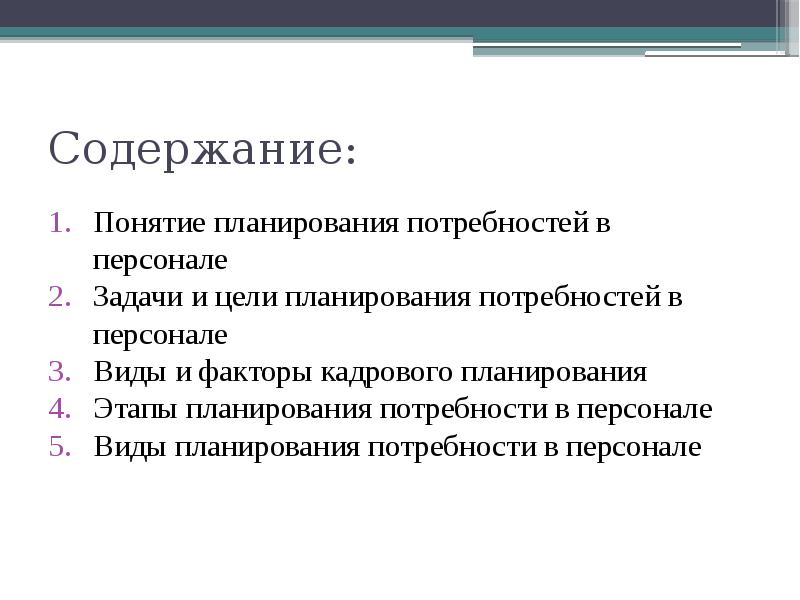 Содержание:

1. Понятие планирования потребностей в персонале
2. Задачи и цели планирования потребностей в персонале
3. Виды и факторы кадрового планирования
4. Этапы планирования потребности в персонале
5. Виды планирования потребности в персонале